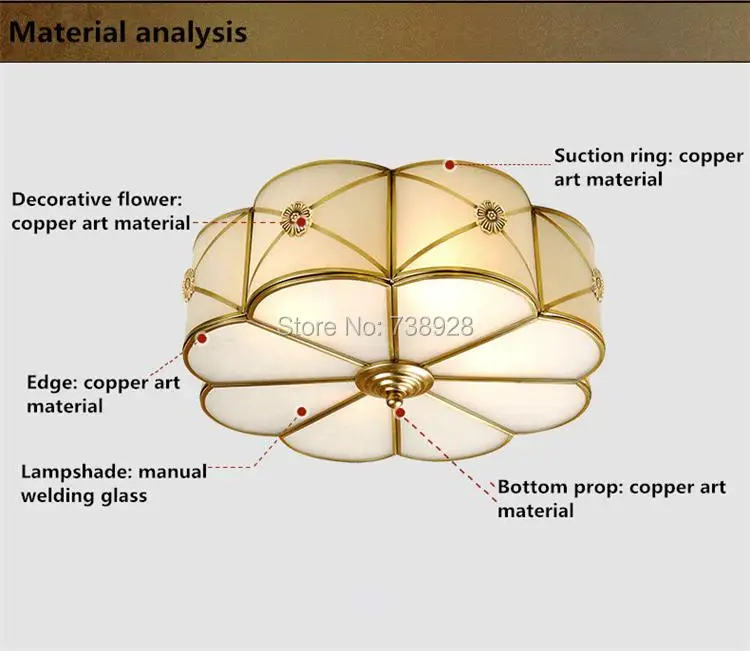 Material analysis

Suction ring: copper art material

Decorative flower: copper art material

Store No: 738928

Edge: copper art material

Lampshade: manual welding glass

Bottom prop: copper art material